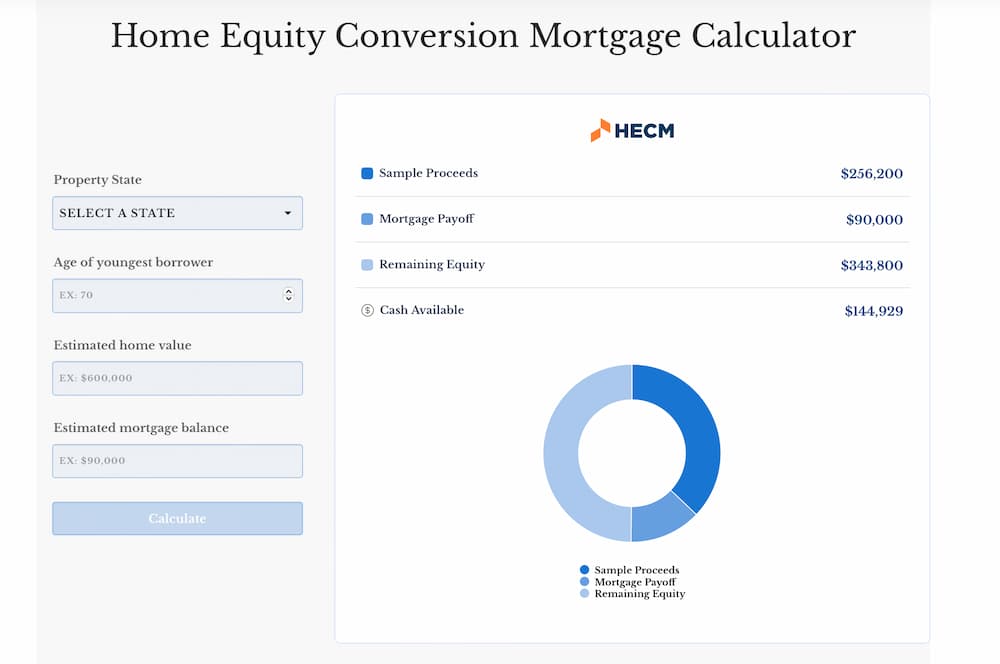 Home Equity Conversion Mortgage Calculator

Property State

SELECT A STATE

Age of youngest borrower

EX: 70

Estimated home value

EX: $600,000

Estimated mortgage balance

EX: $90,000

Calculate

HECM

| | |
|---|---|
| Sample Proceeds | $256,200 |
| Mortgage Payoff | $90,000 |
| Remaining Equity | $343,800 |
| Cash Available | $144,929 |

Sample Proceeds
Mortgage Payoff
Remaining Equity